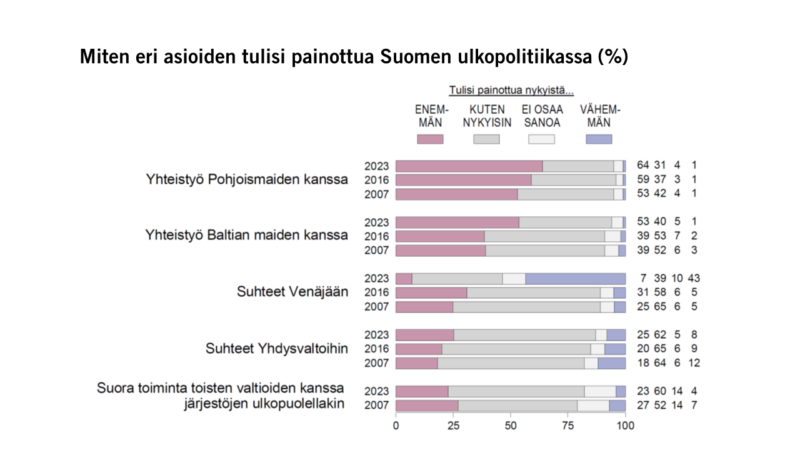 Miten eri asioiden tulisi painottua Suomen ulkopolitiikassa (%)

Tulisi painottua nykyistä...

ENEMMÄN KUTEN NYKYISIN EI OSAA SANOA VÄHEMMÄN

Yhteistyö Pohjoismaiden kanssa
2023 64 31 4 1
2016 59 37 3 1
2007 53 42 4 1

Yhteistyö Baltian maiden kanssa
2023 53 40 5 1
2016 39 53 7 2
2007 39 52 6 3

Suhteet Venäjään
2023 7 39 10 43
2016 31 58 6 5
2007 25 65 6 5

Suhteet Yhdysvaltoihin
2023 25 62 5 8
2016 20 65 6 9
2007 18 64 6 12

Suora toiminta toisten valtioiden kanssa järjestöjen ulkopuolellakin
2023 23 60 14 4
2007 27 52 14 7

0 25 50 75 100